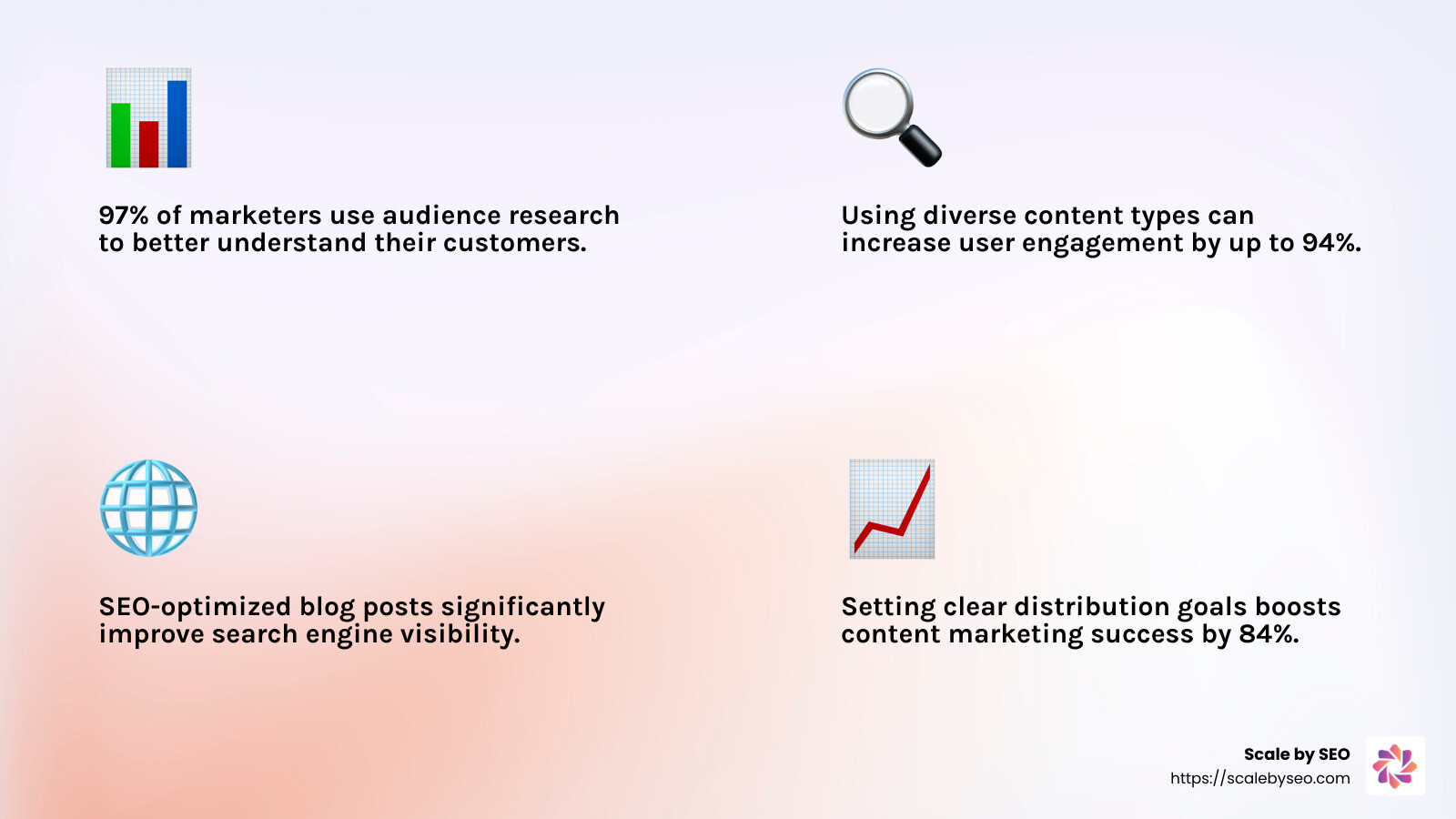 97% of marketers use audience research to better understand their customers.

Using diverse content types can increase user engagement by up to 94%.

SEO-optimized blog posts significantly improve search engine visibility.

Setting clear distribution goals boosts content marketing success by 84%.

Scale by SEO
https://scalebyseo.com